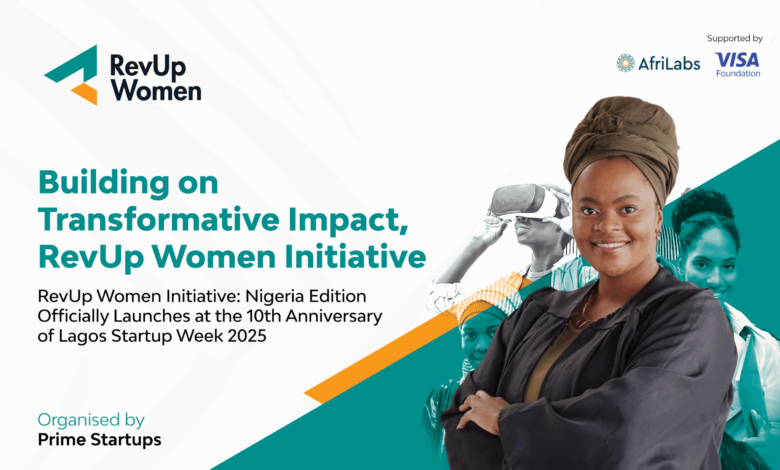 RevUp Women

Supported by

AfriLabs

VISA Foundation

Building on Transformative Impact, RevUp Women Initiative

RevUp Women Initiative: Nigeria Edition Officially Launches at the 10th Anniversary of Lagos Startup Week 2025

Organised by
Prime Startups